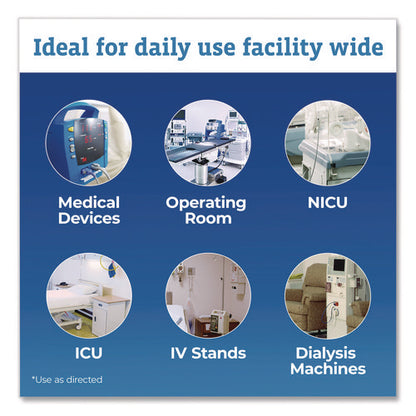 Ideal for daily use facility wide

Medical Devices

Operating Room

NICU

ICU

IV Stands

Dialysis Machines

*Use as directed